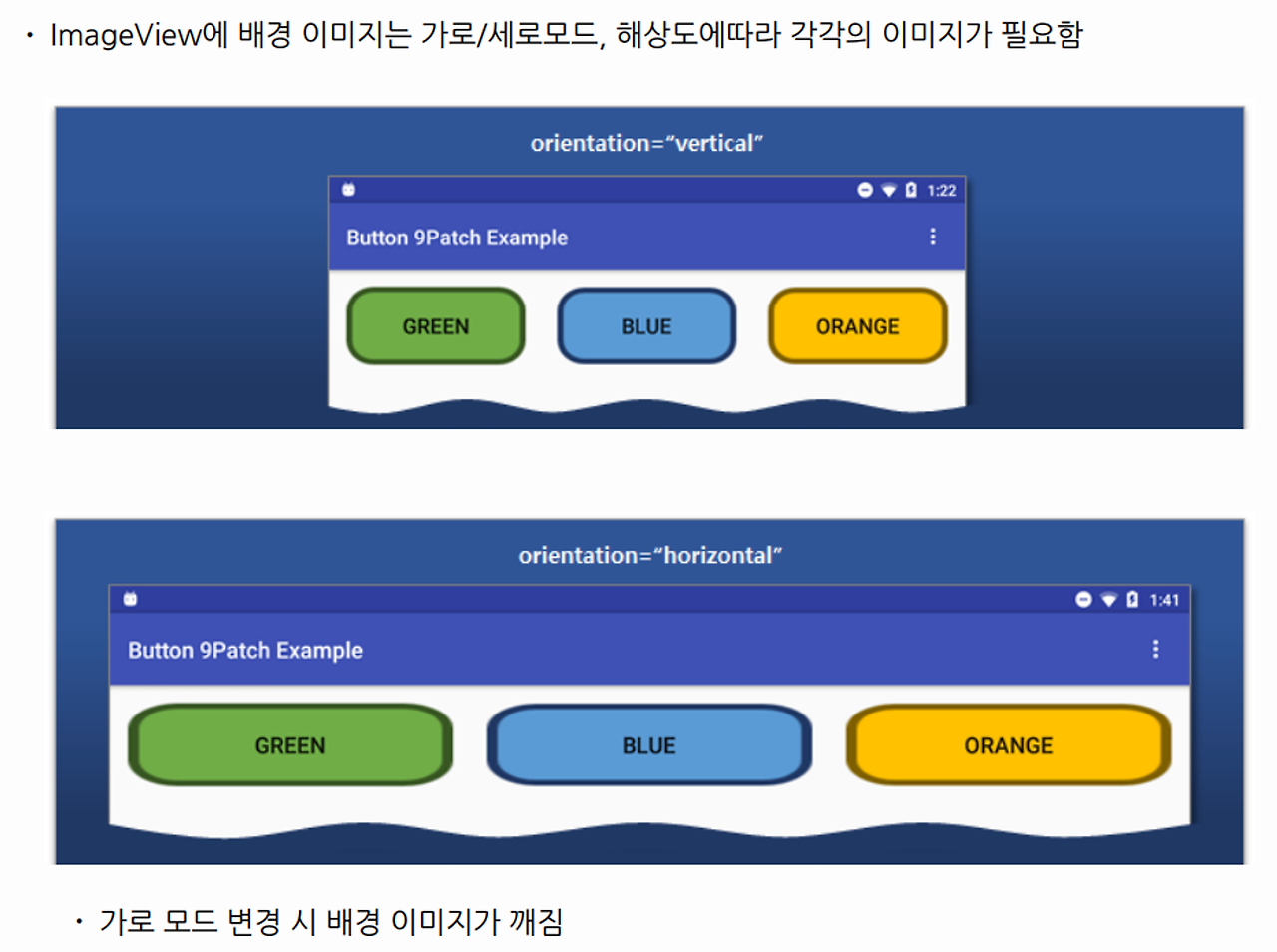 • ImageView에 배경 이미지는 가로/세로모드, 해상도에따라 각각의 이미지가 필요함

orientation="vertical"

1:22

Button 9Patch Example

GREEN

BLUE

ORANGE

orientation="horizontal"

1:41

Button 9Patch Example

GREEN

BLUE

ORANGE

• 가로 모드 변경 시 배경 이미지가 깨짐